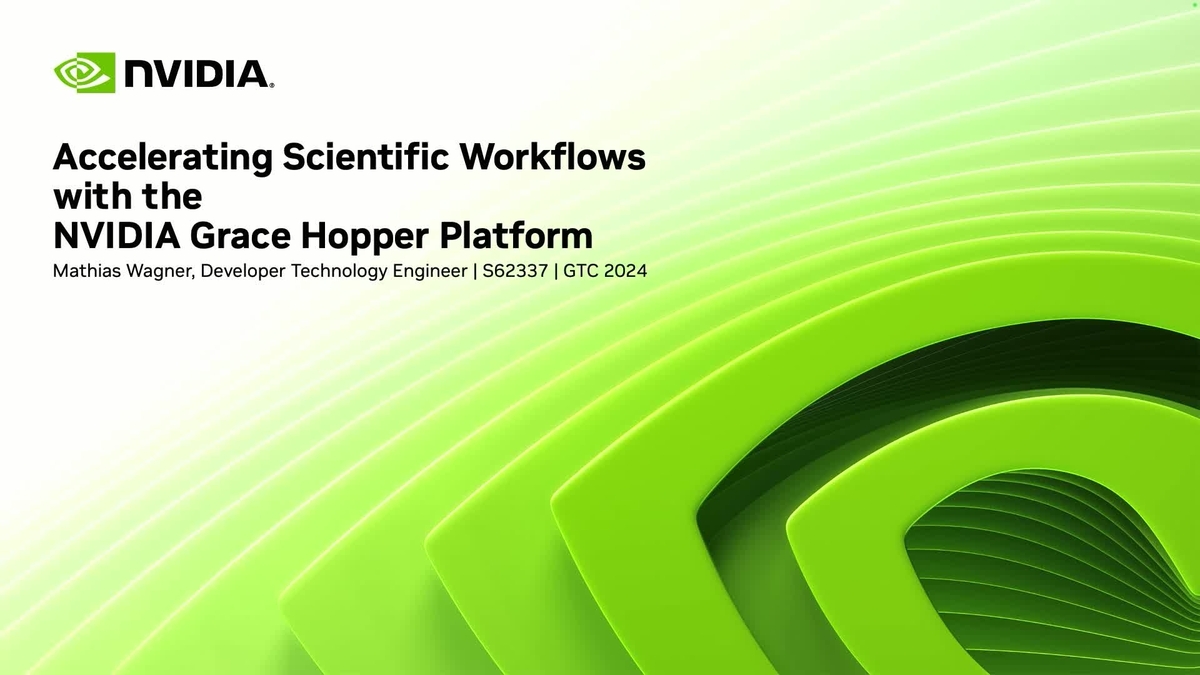 NVIDIA.

Accelerating Scientific Workflows with the NVIDIA Grace Hopper Platform

Mathias Wagner, Developer Technology Engineer | S62337 | GTC 2024